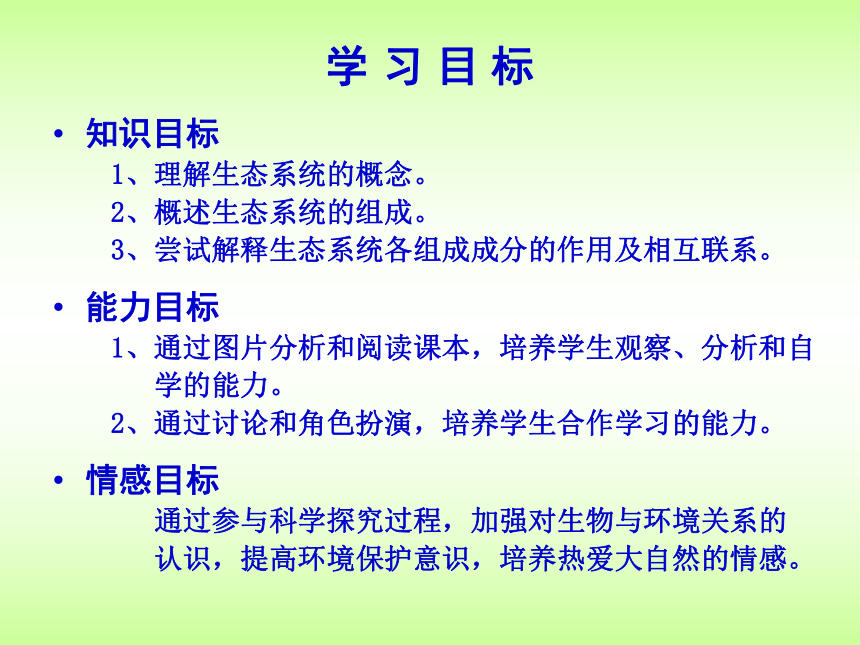 学 习 目 标

• 知识目标

1、理解生态系统的概念。

2、概述生态系统的组成。

3、尝试解释生态系统各组成成分的作用及相互联系。

• 能力目标

1、通过图片分析和阅读课本，培养学生观察、分析和自学的能力。

2、通过讨论和角色扮演，培养学生合作学习的能力。

• 情感目标

通过参与科学探究过程，加强对生物与环境关系的认识，提高环境保护意识，培养热爱大自然的情感。